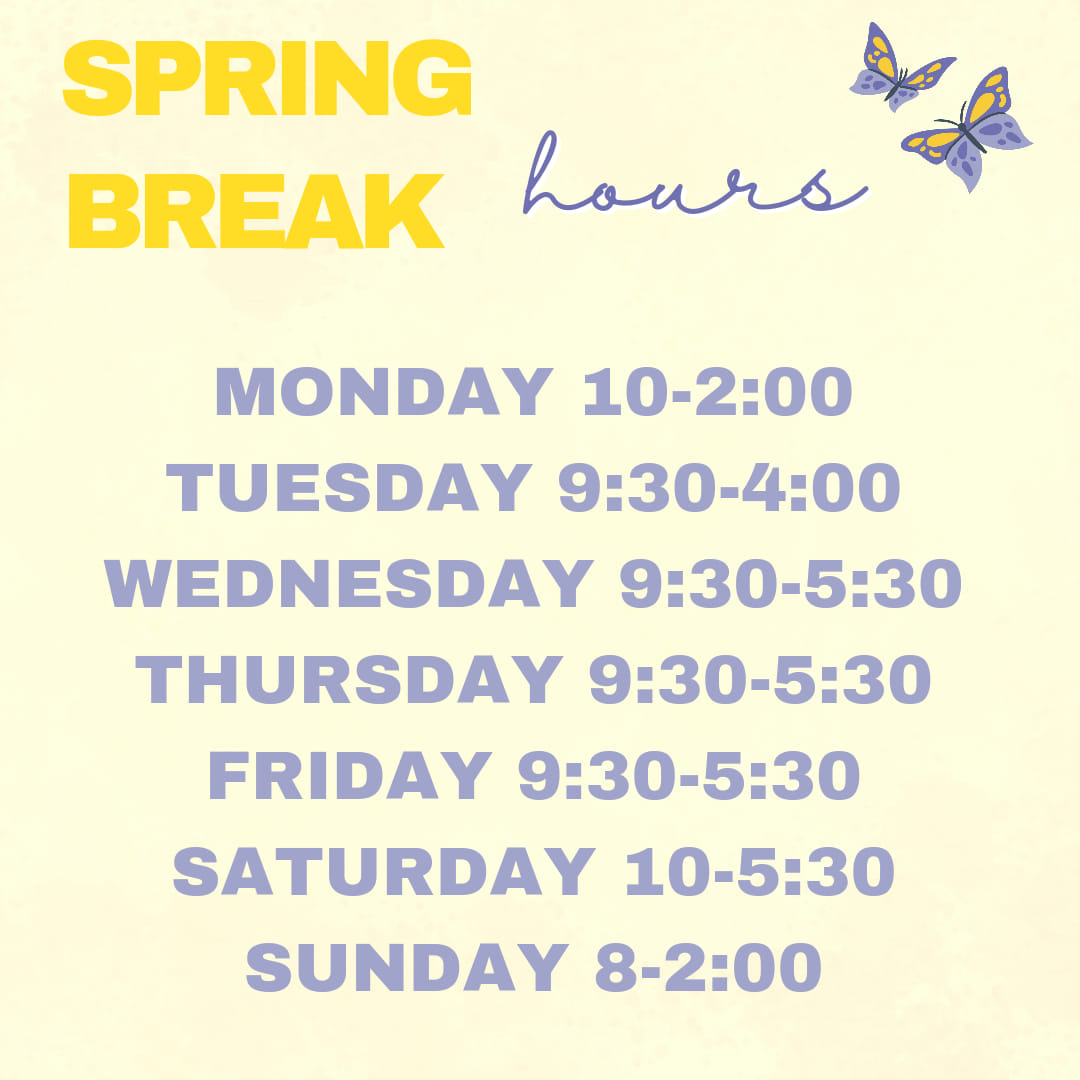 SPRING BREAK hours

MONDAY 10-2:00
TUESDAY 9:30-4:00
WEDNESDAY 9:30-5:30
THURSDAY 9:30-5:30
FRIDAY 9:30-5:30
SATURDAY 10-5:30
SUNDAY 8-2:00